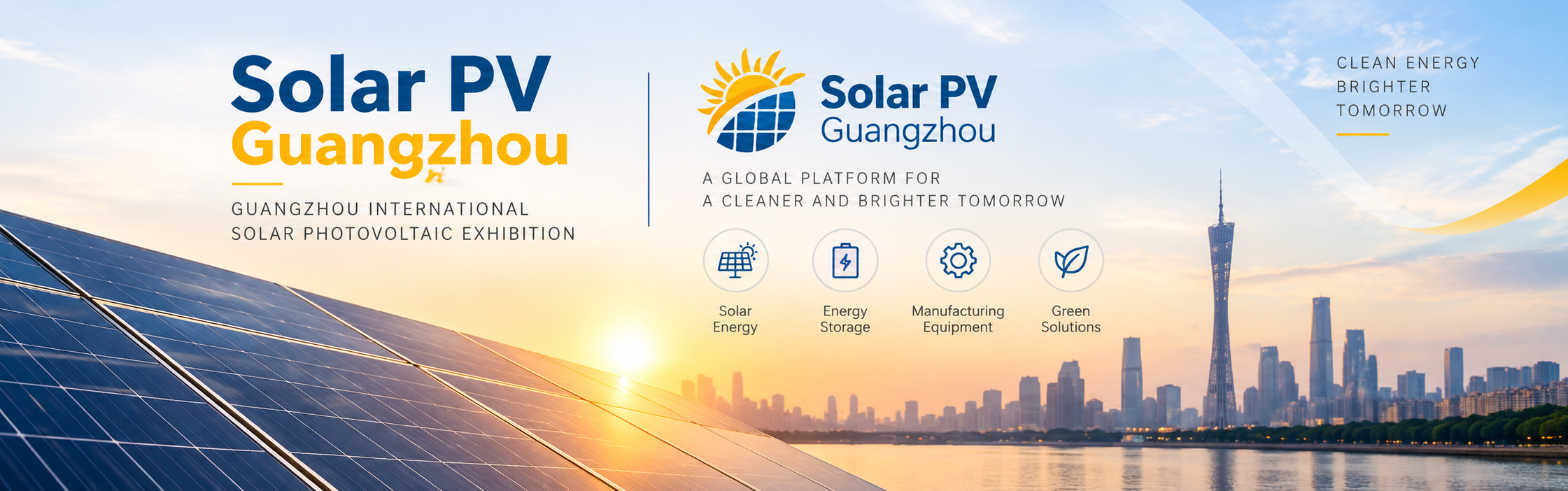 Solar PV
Guangzhou

GUANGZHOU INTERNATIONAL
SOLAR PHOTOVOLTAIC EXHIBITION

Solar PV
Guangzhou

A GLOBAL PLATFORM FOR
A CLEANER AND BRIGHTER TOMORROW

Solar
Energy

Energy
Storage

Manufacturing
Equipment

Green
Solutions

CLEAN ENERGY
BRIGHTER
TOMORROW